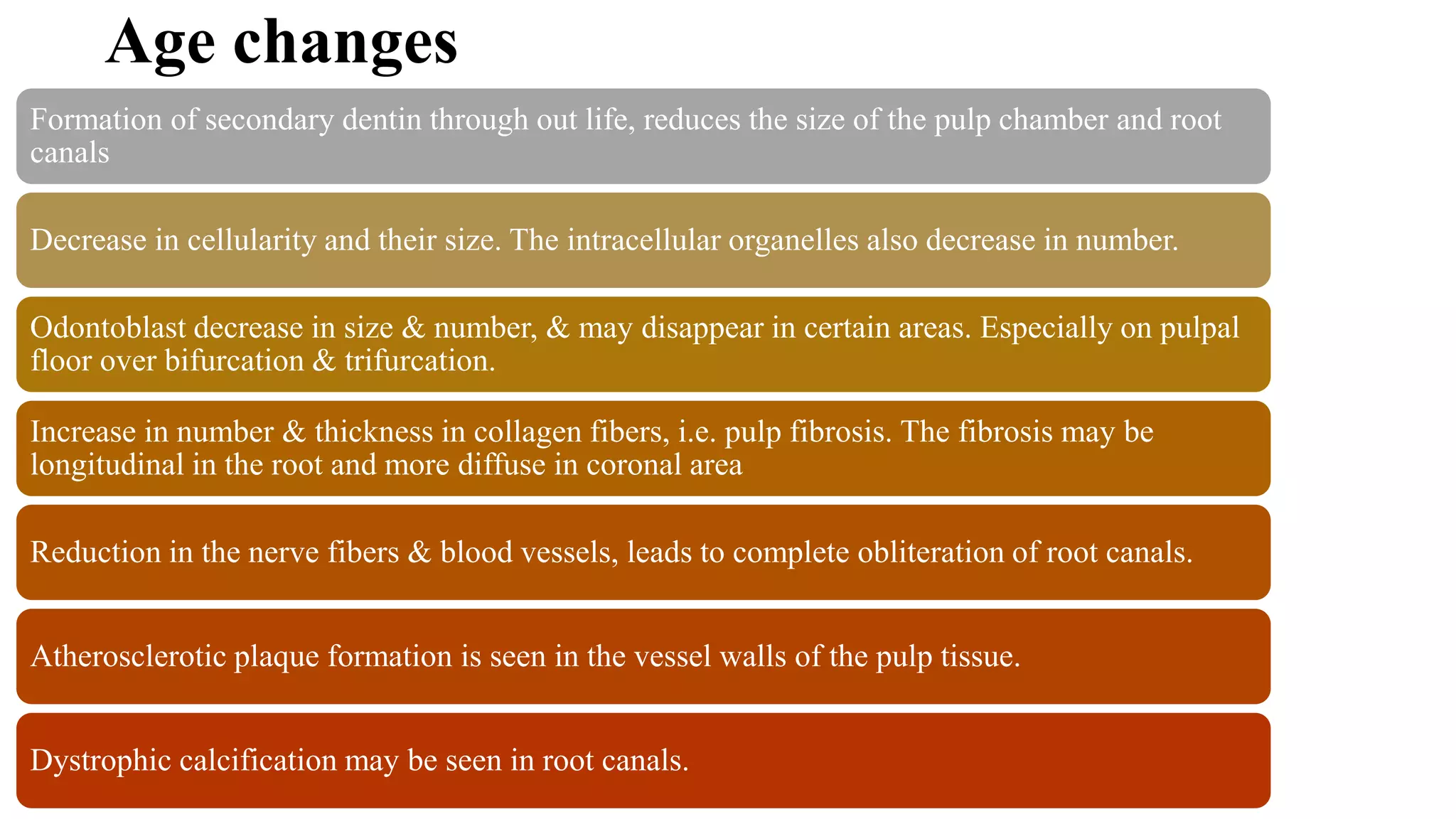 Age changes

Formation of secondary dentin through out life, reduces the size of the pulp chamber and root canals

Decrease in cellularity and their size. The intracellular organelles also decrease in number.

Odontoblast decrease in size & number, & may disappear in certain areas. Especially on pulpal floor over bifurcation & trifurcation.

Increase in number & thickness in collagen fibers, i.e. pulp fibrosis. The fibrosis may be longitudinal in the root and more diffuse in coronal area

Reduction in the nerve fibers & blood vessels, leads to complete obliteration of root canals.

Atherosclerotic plaque formation is seen in the vessel walls of the pulp tissue.

Dystrophic calcification may be seen in root canals.